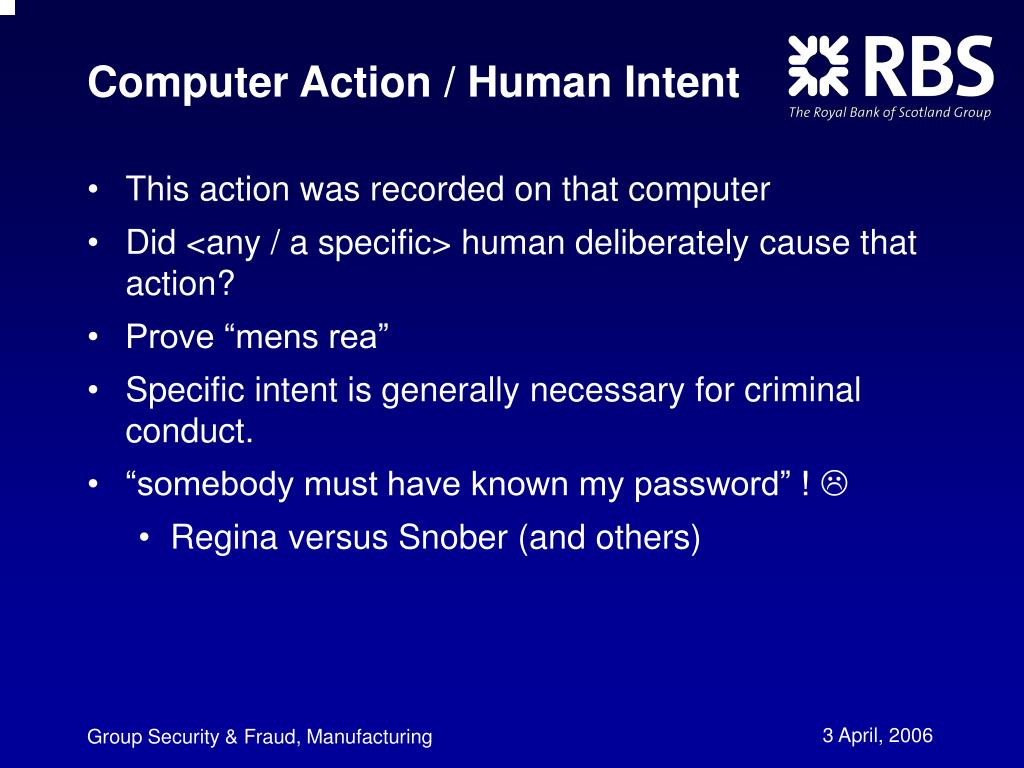 Computer Action / Human Intent

RBS
The Royal Bank of Scotland Group

• This action was recorded on that computer
• Did <any / a specific> human deliberately cause that action?
• Prove “mens rea”
• Specific intent is generally necessary for criminal conduct.
• “somebody must have known my password” ! ☹
  • Regina versus Snober (and others)

Group Security & Fraud, Manufacturing

3 April, 2006